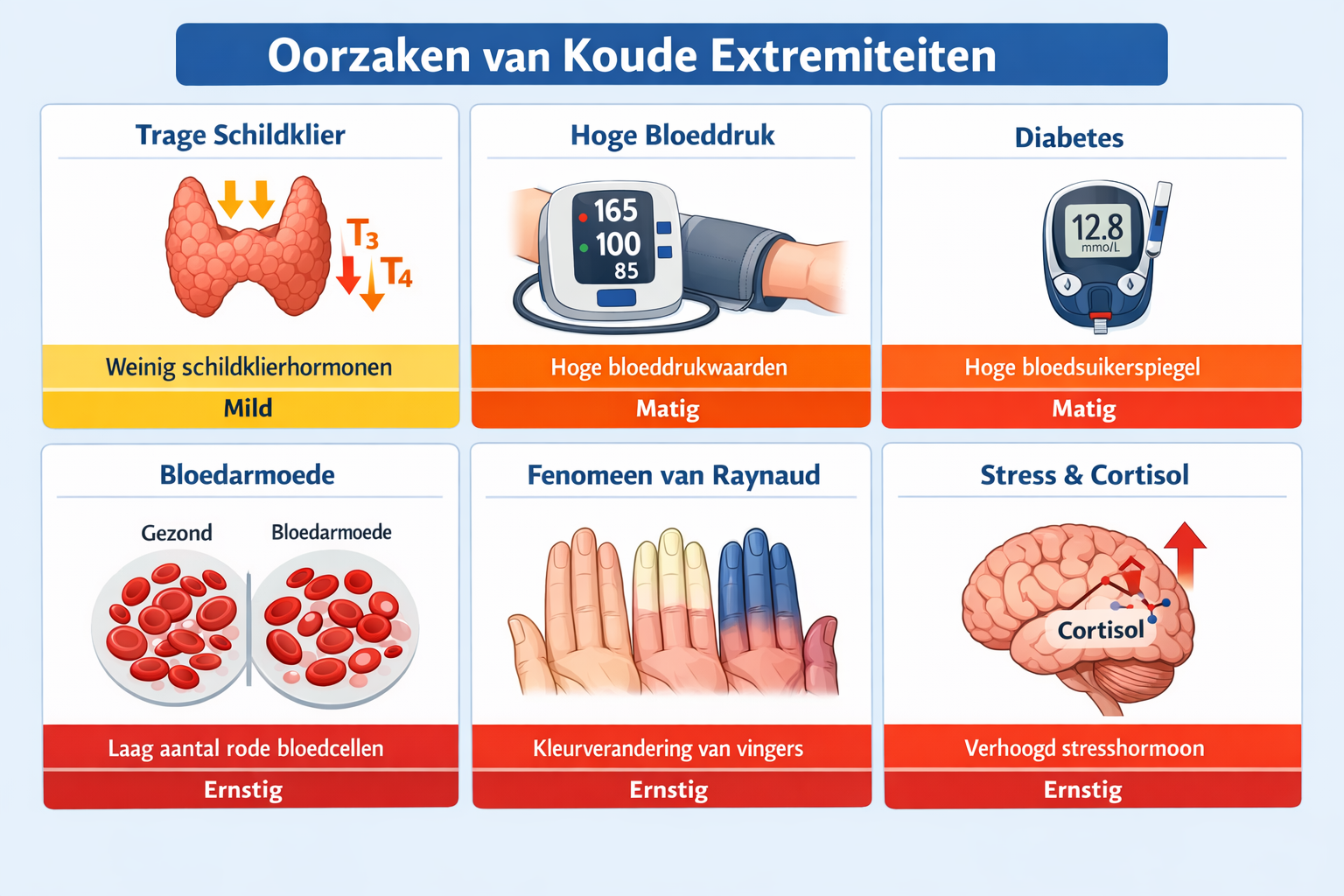 Oorzaken van Koude Extremiteiten

Trage Schildklier

$T_3$ $T_4$

Weinig schildklierhormonen

Mild

Hoge Bloeddruk

165
100
85

Hoge bloeddrukwaarden

Matig

Diabetes

12.8
mmo/L

Hoge bloedsuikerspiegel

Matig

Bloedarmoede

Gezond Bloedarmoede

Laag aantal rode bloedcellen

Ernstig

Fenomeen van Raynaud

Kleurverandering van vingers

Ernstig

Stress & Cortisol

Cortisol

Verhoogd stresshormoon

Ernstig